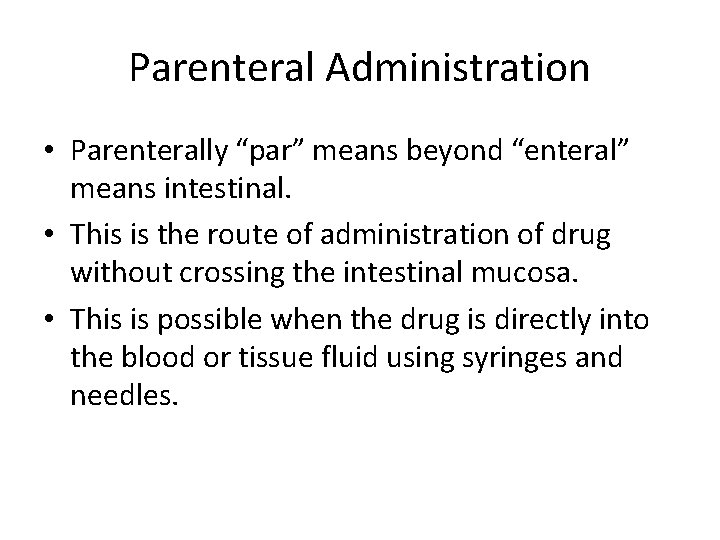 Parenteral Administration

• Parenterally “par” means beyond “enteral” means intestinal.
• This is the route of administration of drug without crossing the intestinal mucosa.
• This is possible when the drug is directly into the blood or tissue fluid using syringes and needles.